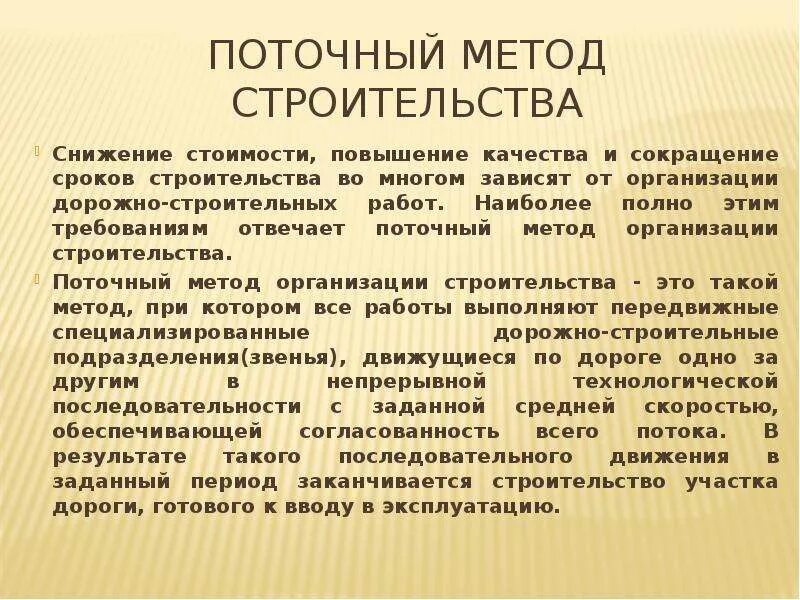 ПОТОЧНЫЙ МЕТОД СТРОИТЕЛЬСТВА

Снижение стоимости, повышение качества и сокращение сроков строительства во многом зависят от организации дорожно-строительных работ. Наиболее полно этим требованиям отвечает поточный метод организации строительства.

Поточный метод организации строительства - это такой метод, при котором все работы выполняют передвижные специализированные дорожно-строительные подразделения(звенья), движущиеся по дороге одно за другим в непрерывной технологической последовательности с заданной средней скоростью, обеспечивающей согласованность всего потока. В результате такого последовательного движения в заданный период заканчивается строительство участка дороги, готового к вводу в эксплуатацию.